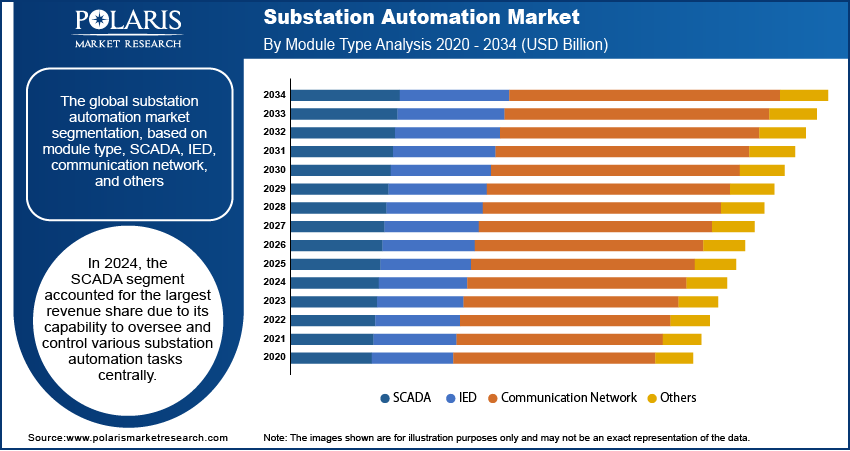 POLARIS
MARKET RESEARCH

Substation Automation Market
By Module Type Analysis 2020 - 2034 (USD Billion)

The global substation automation market segmentation, based on module type, SCADA, IED, communication network, and others

In 2024, the SCADA segment accounted for the largest revenue share due to its capability to oversee and control various substation automation tasks centrally.

2034
2033
2032
2031
2030
2029
2028
2027
2026
2025
2024
2023
2022
2021
2020

SCADA IED Communication Network Others

Source:www.polarismarketresearch.com

Note: The images shown are for illustration purposes only and may not be an exact representation of the data.